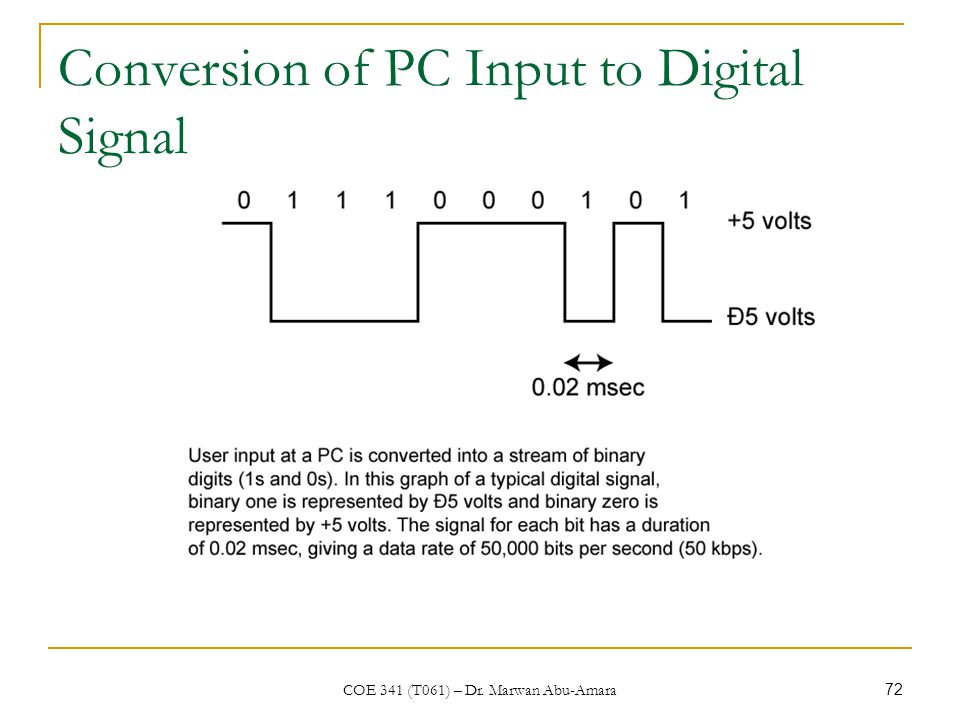 Conversion of PC Input to Digital Signal

0 1 1 1 0 0 0 1 0 1

+5 volts

Ð5 volts

0.02 msec

User input at a PC is converted into a stream of binary digits (1s and 0s). In this graph of a typical digital signal, binary one is represented by Ð5 volts and binary zero is represented by +5 volts. The signal for each bit has a duration of 0.02 msec, giving a data rate of 50,000 bits per second (50 kbps).

COE 341 (T061) – Dr. Marwan Abu-Amara

72